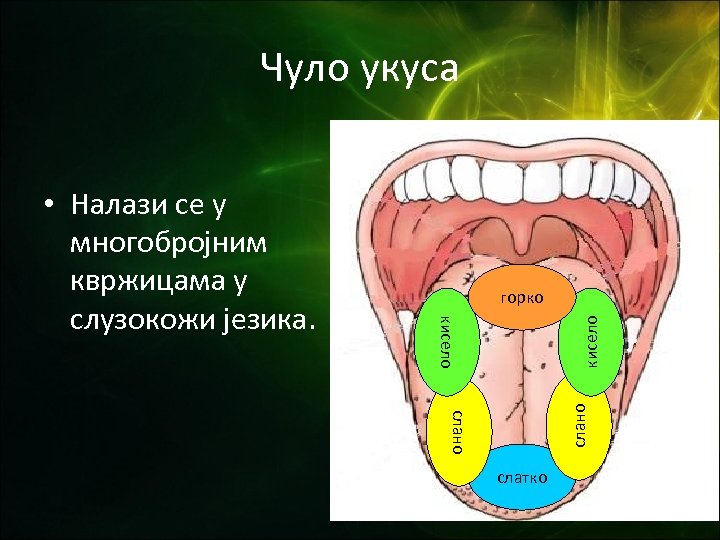 Чуло укуса

• Налази се у многобројним квржицама у слузокожи језика.

горко
кисело
кисело
слано
слано
слатко